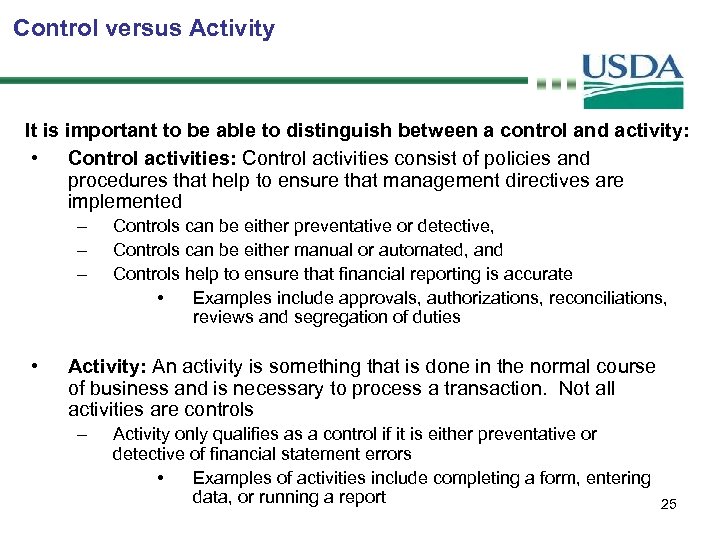 Control versus Activity

USDA

It is important to be able to distinguish between a control and activity:

• Control activities: Control activities consist of policies and procedures that help to ensure that management directives are implemented
– Controls can be either preventative or detective,
– Controls can be either manual or automated, and
– Controls help to ensure that financial reporting is accurate
• Examples include approvals, authorizations, reconciliations, reviews and segregation of duties

• Activity: An activity is something that is done in the normal course of business and is necessary to process a transaction. Not all activities are controls
– Activity only qualifies as a control if it is either preventative or detective of financial statement errors
• Examples of activities include completing a form, entering data, or running a report

25